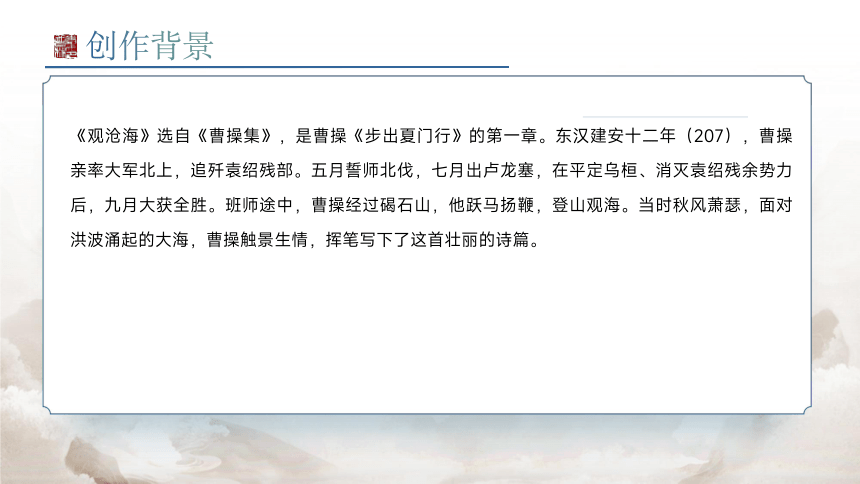 创作背景

《观沧海》选自《曹操集》，是曹操《步出夏门行》的第一章。东汉建安十二年（207），曹操亲率大军北上，追歼袁绍残部。五月誓师北伐，七月出卢龙塞，在平定乌桓、消灭袁绍残余势力后，九月大获全胜。班师途中，曹操经过碣石山，他跃马扬鞭，登山观海。当时秋风萧瑟，面对洪波涌起的大海，曹操触景生情，挥笔写下了这首壮丽的诗篇。